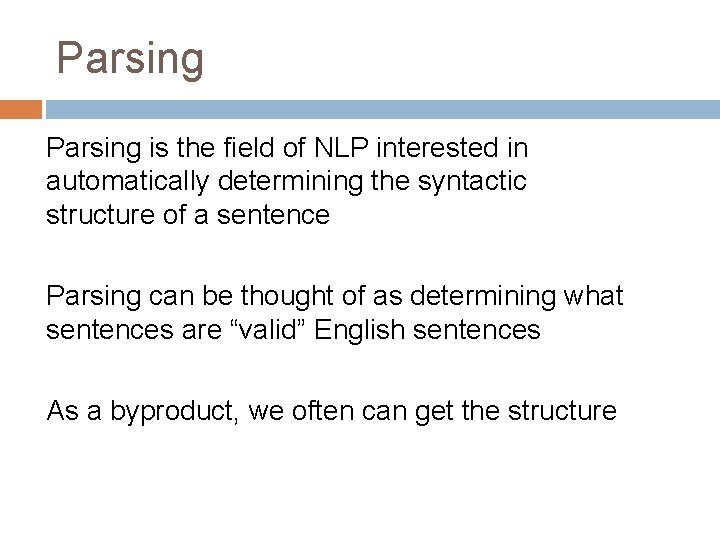 Parsing

Parsing is the field of NLP interested in automatically determining the syntactic structure of a sentence

Parsing can be thought of as determining what sentences are “valid” English sentences

As a byproduct, we often can get the structure